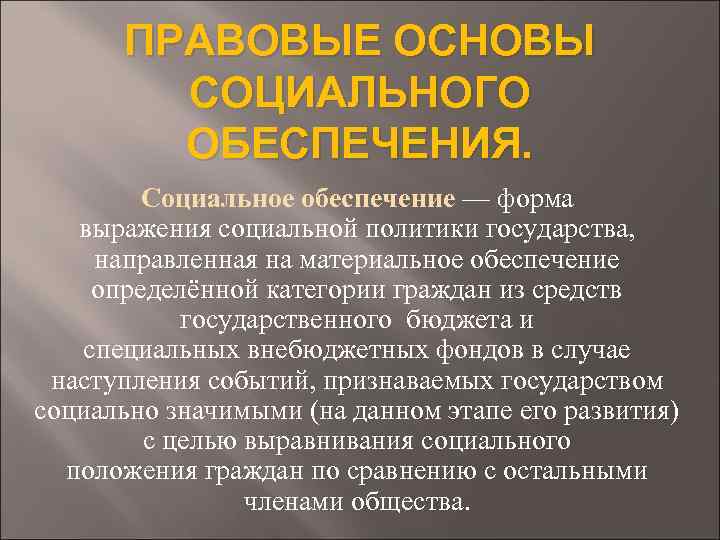 ПРАВОВЫЕ ОСНОВЫ СОЦИАЛЬНОГО ОБЕСПЕЧЕНИЯ.

Социальное обеспечение — форма выражения социальной политики государства, направленная на материальное обеспечение определённой категории граждан из средств государственного бюджета и специальных внебюджетных фондов в случае наступления событий, признаваемых государством социально значимыми (на данном этапе его развития) с целью выравнивания социального положения граждан по сравнению с остальными членами общества.